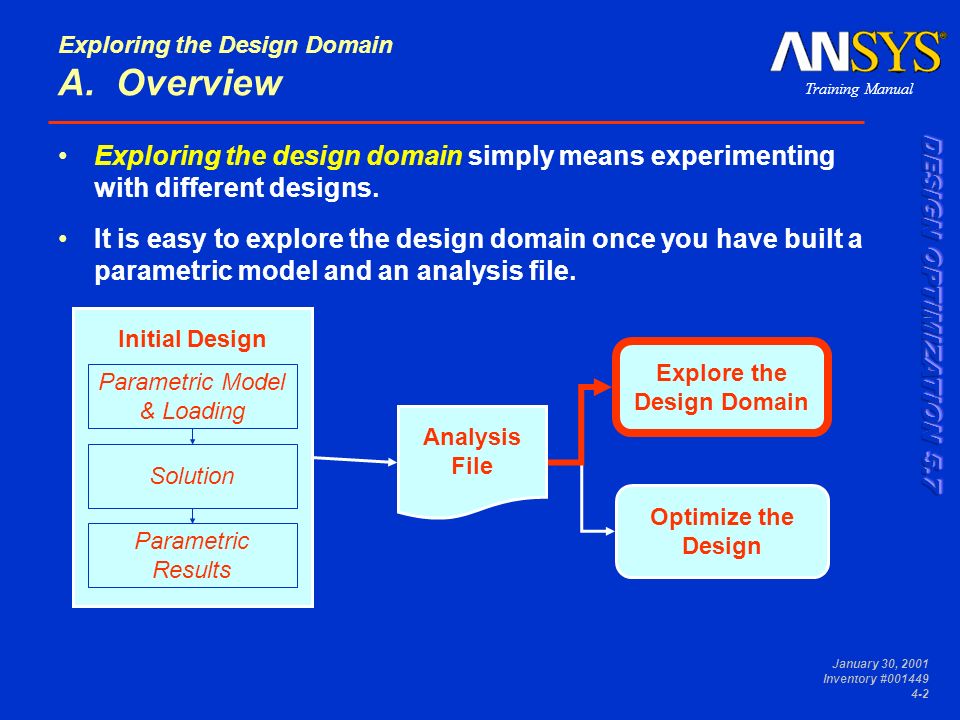 Exploring the Design Domain
A. Overview

ANSYS®
Training Manual

DESIGN OPTIMIZATION 5.7

• Exploring the design domain simply means experimenting with different designs.

• It is easy to explore the design domain once you have built a parametric model and an analysis file.

Initial Design

Parametric Model & Loading

Solution

Parametric Results

Analysis File

Explore the Design Domain

Optimize the Design

January 30, 2001
Inventory #001449
4-2